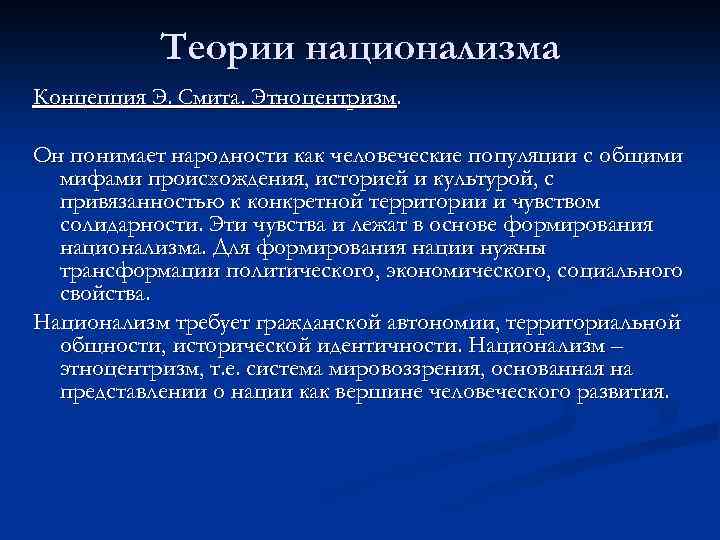 Теории национализма

Концепция Э. Смита. Этноцентризм.

Он понимает народности как человеческие популяции с общими мифами происхождения, историей и культурой, с привязанностью к конкретной территории и чувством солидарности. Эти чувства и лежат в основе формирования национализма. Для формирования нации нужны трансформации политического, экономического, социального свойства.

Национализм требует гражданской автономии, территориальной общности, исторической идентичности. Национализм – этноцентризм, т.е. система мировоззрения, основанная на представлении о нации как вершине человеческого развития.